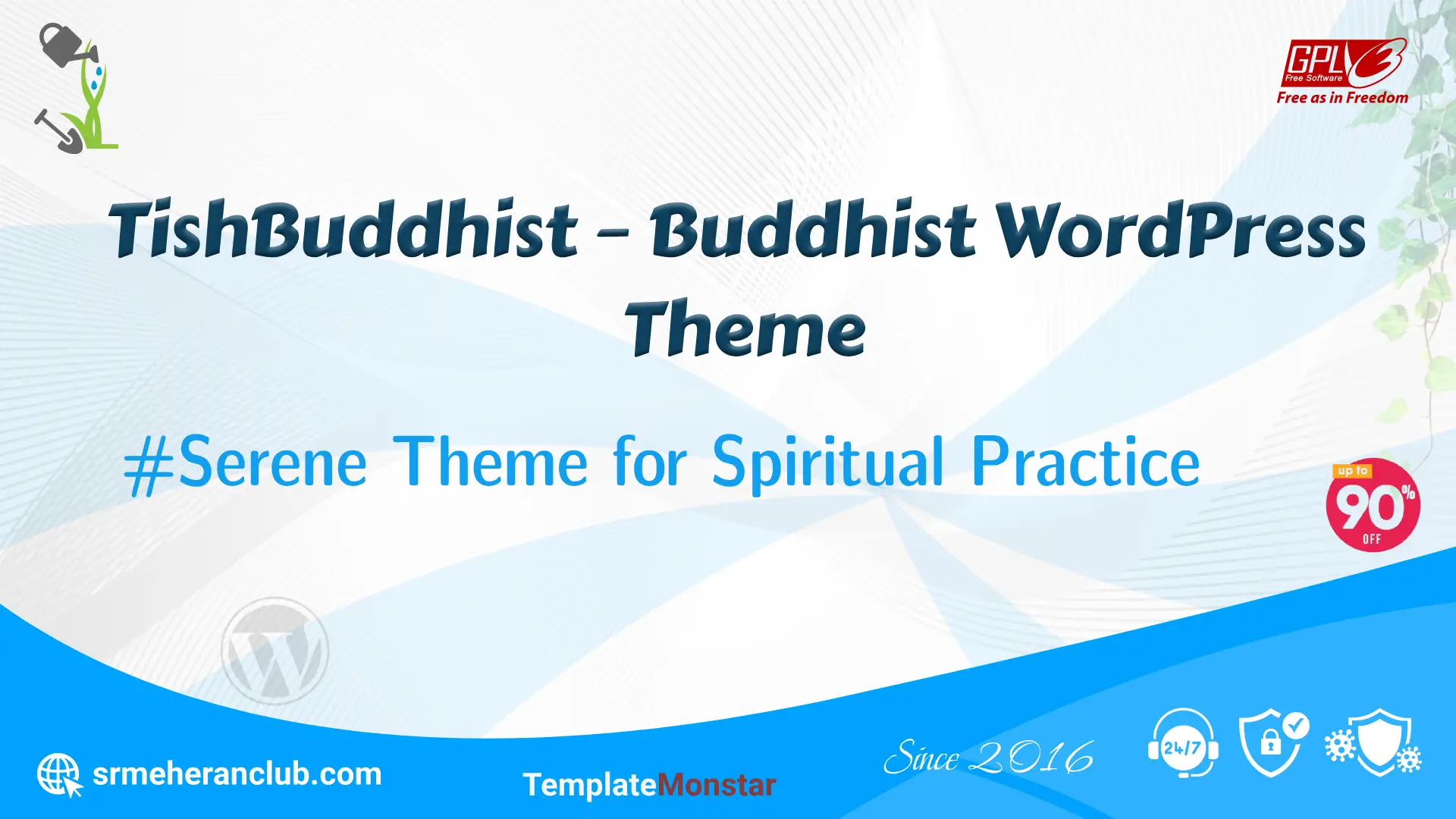 GPL 3 Free Software
Free as in Freedom

TishBuddhist – Buddhist WordPress Theme

#Serene Theme for Spiritual Practice

up to 90% OFF

srmeheranclub.com

TemplateMonstar

Since 2016

24/7